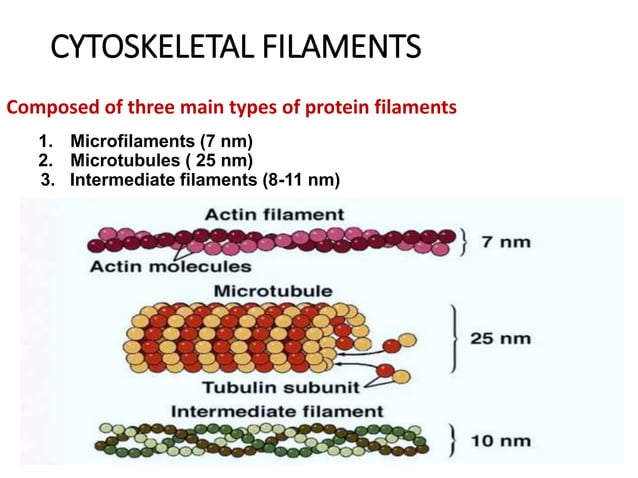 CYTOSKELETAL FILAMENTS

Composed of three main types of protein filaments

1. Microfilaments (7 nm)
2. Microtubules ( 25 nm)
3. Intermediate filaments (8-11 nm)

Actin filament

7 nm

Actin molecules

Microtubule

25 nm

Tubulin subunit

Intermediate filament

10 nm